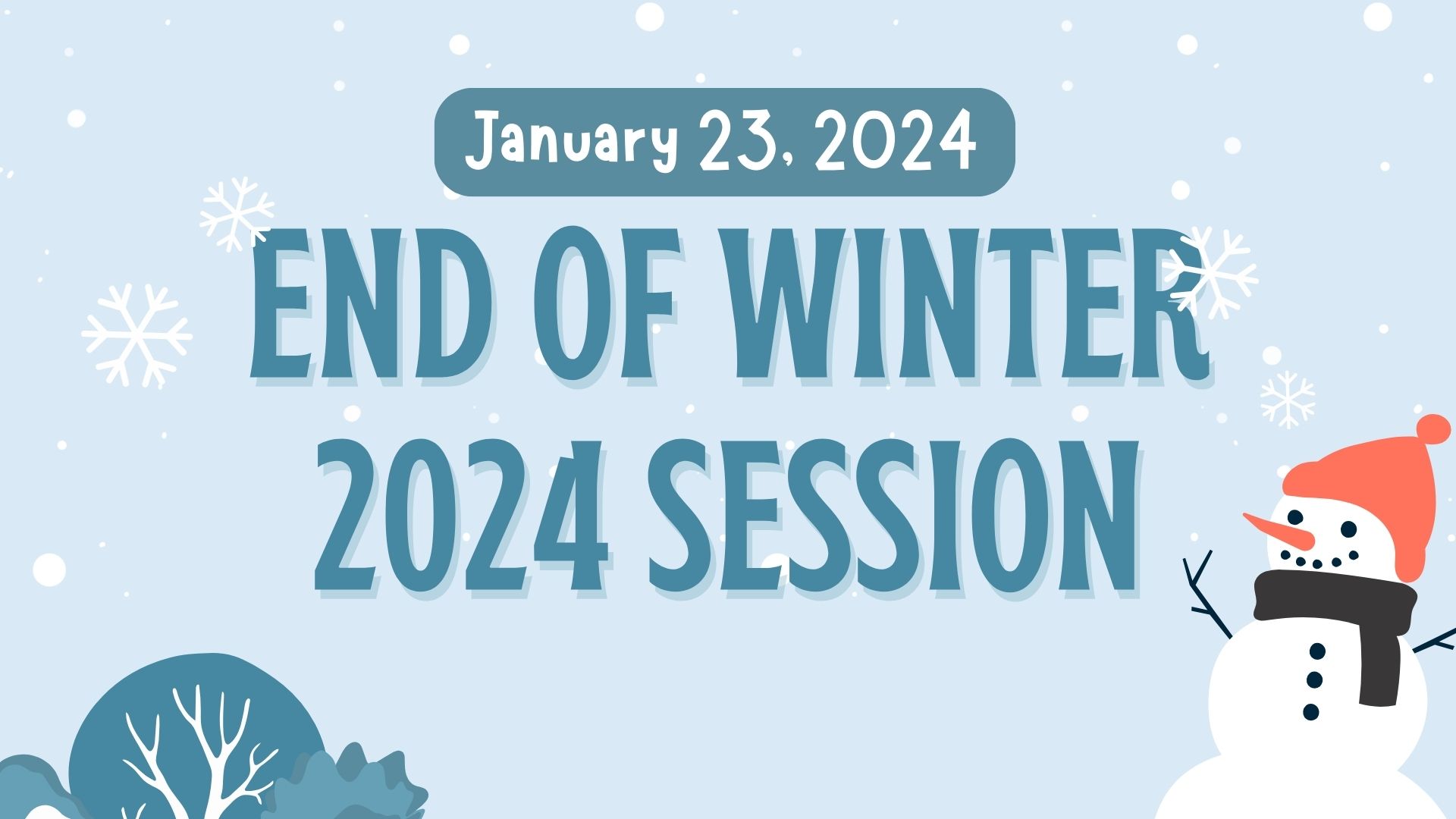 January 23, 2024

END OF WINTER 2024 SESSION